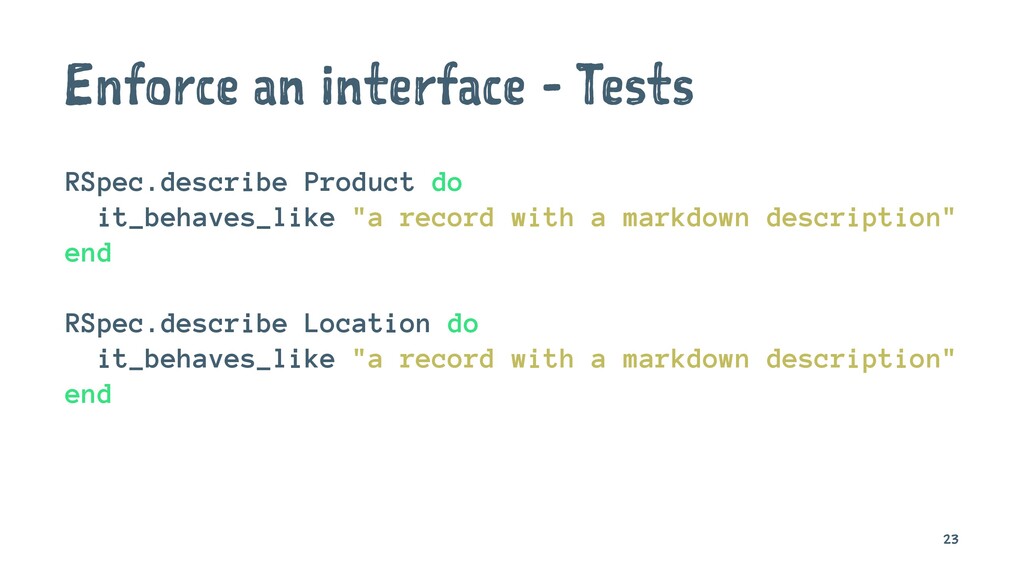 Enforce an interface - Tests

RSpec.describe Product do
  it_behaves_like "a record with a markdown description"
end

RSpec.describe Location do
  it_behaves_like "a record with a markdown description"
end

23